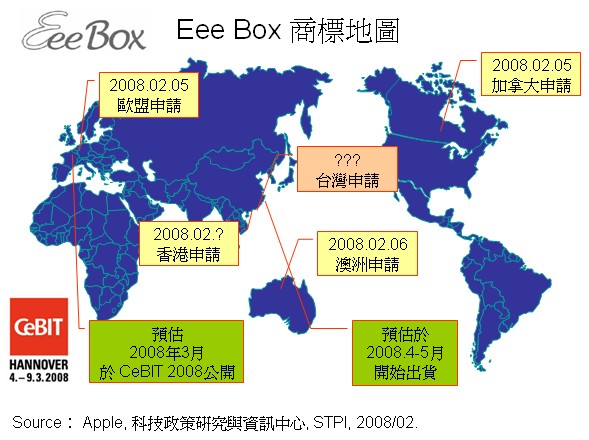 EeeBox

Eee Box 商標地圖

2008.02.05
歐盟申請

2008.02.05
加拿大申請

???
台灣申請

2008.02.?
香港申請

2008.02.06
澳洲申請

CeBIT
HANNOVER
4.–9.3.2008

預估
2008年3月
於 CeBIT 2008公開

預估於
2008.4-5月
開始出貨

Source： Apple, 科技政策研究與資訊中心, STPI, 2008/02.